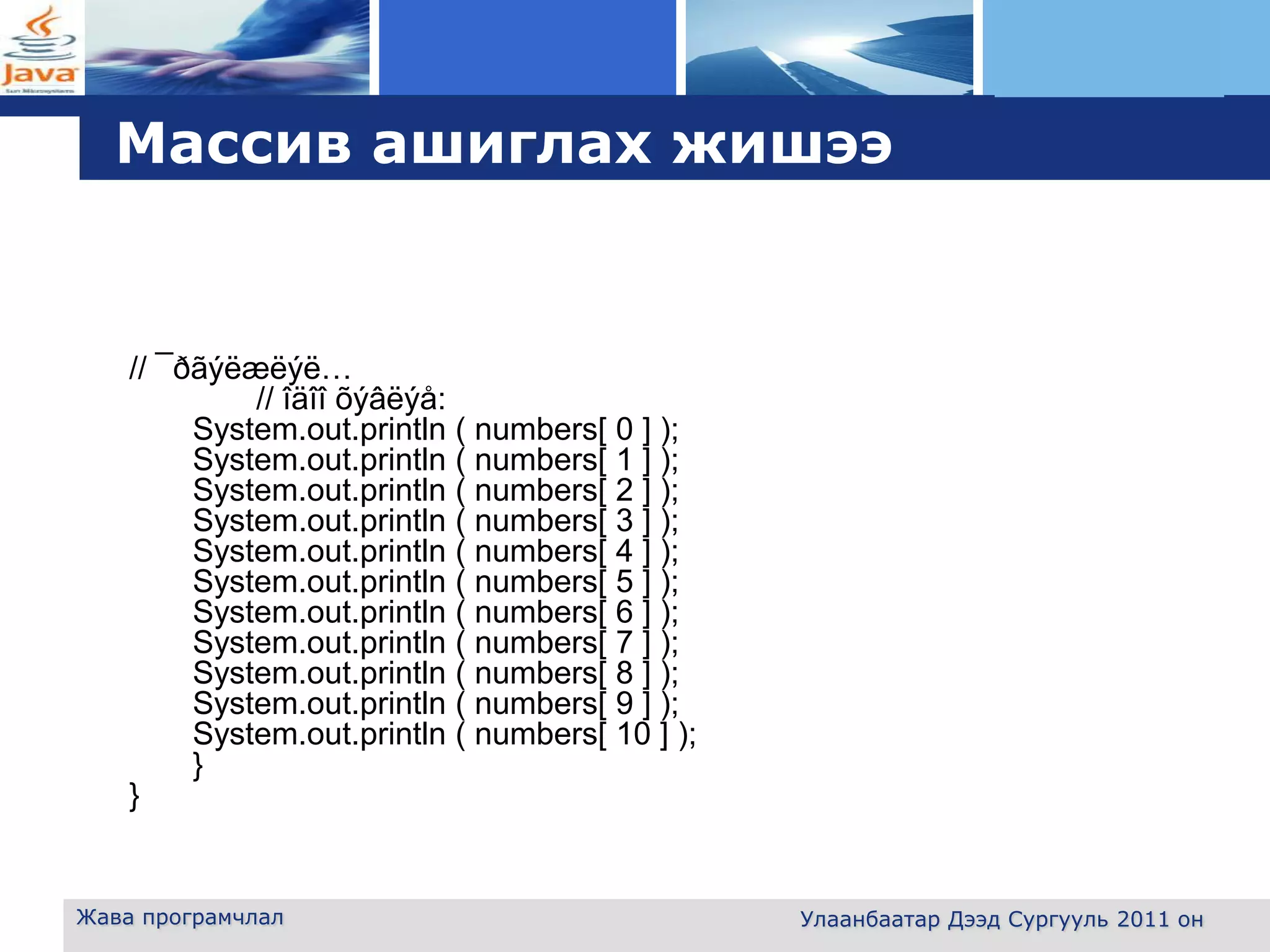 Java

Массив ашиглах жишээ

// ¯ðãýëæëýë…
// îäîî õýâëýå:
System.out.println ( numbers[ 0 ] );
System.out.println ( numbers[ 1 ] );
System.out.println ( numbers[ 2 ] );
System.out.println ( numbers[ 3 ] );
System.out.println ( numbers[ 4 ] );
System.out.println ( numbers[ 5 ] );
System.out.println ( numbers[ 6 ] );
System.out.println ( numbers[ 7 ] );
System.out.println ( numbers[ 8 ] );
System.out.println ( numbers[ 9 ] );
System.out.println ( numbers[ 10 ] );
}
}

Жава програмчлал

Улаанбаатар Дээд Сургууль 2011 он